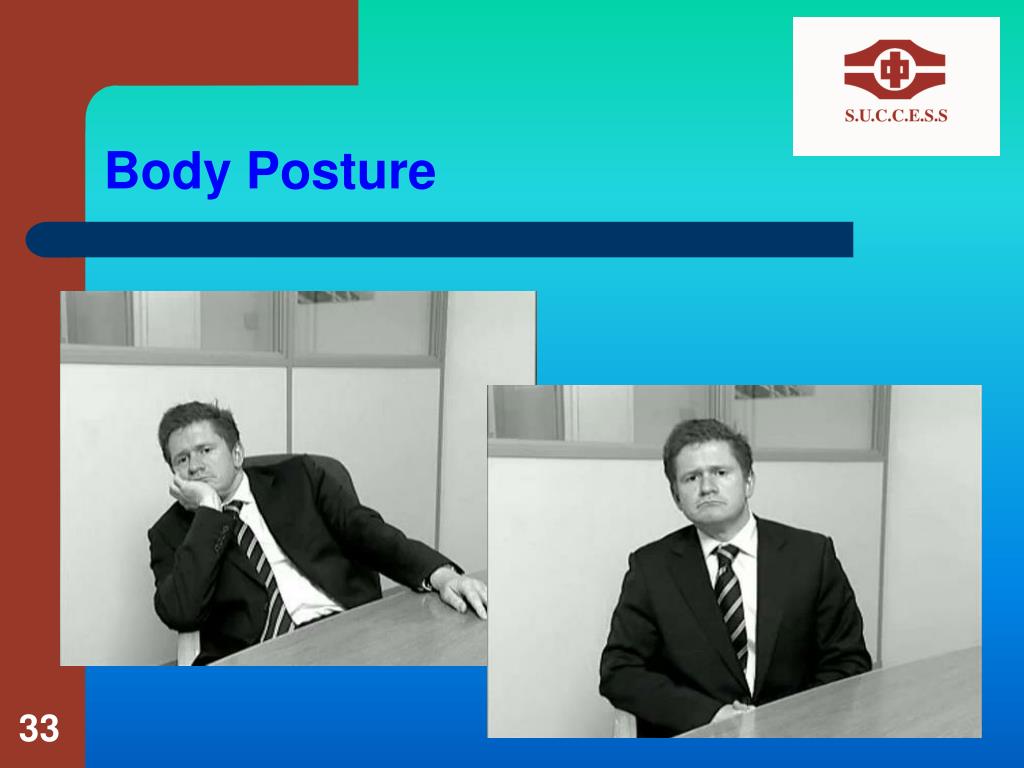 S.U.C.C.E.S.S

Body Posture

33